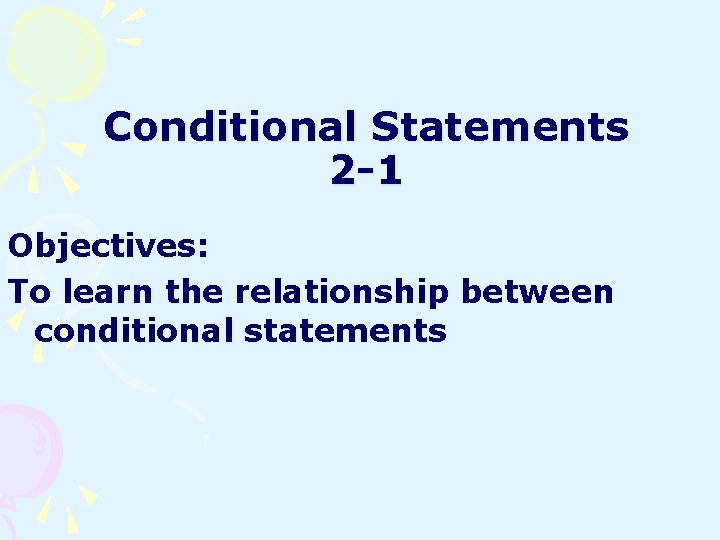 Conditional Statements
2-1

Objectives:

To learn the relationship between conditional statements